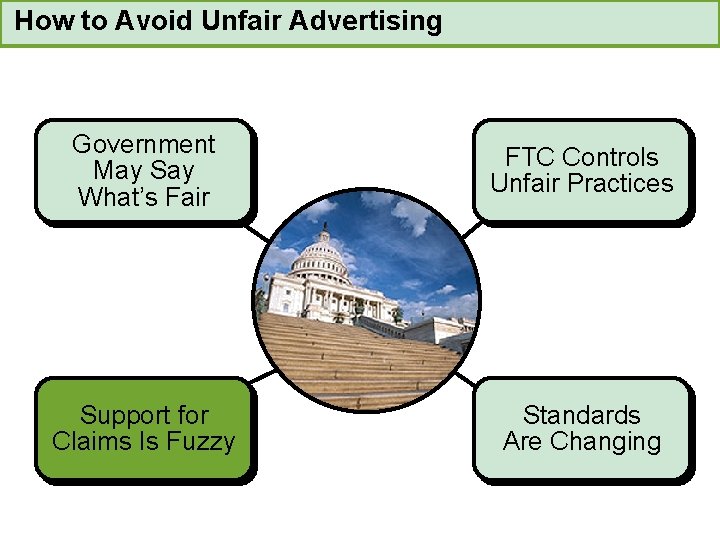 How to Avoid Unfair Advertising

Government May Say What's Fair

FTC Controls Unfair Practices

Support for Claims Is Fuzzy

Standards Are Changing